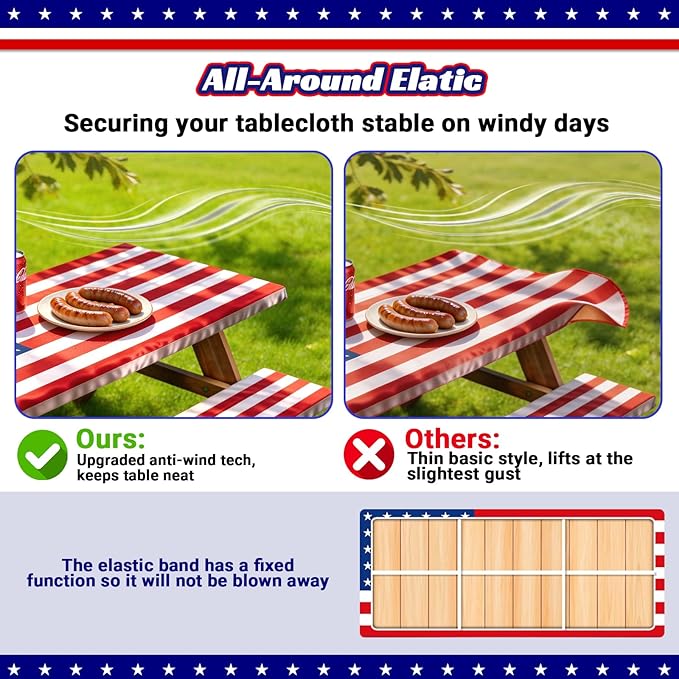 All-Around Elatic

Securing your tablecloth stable on windy days

Ours:
Upgraded anti-wind tech, keeps table neat

Others:
Thin basic style, lifts at the slightest gust

The elastic band has a fixed function so it will not be blown away